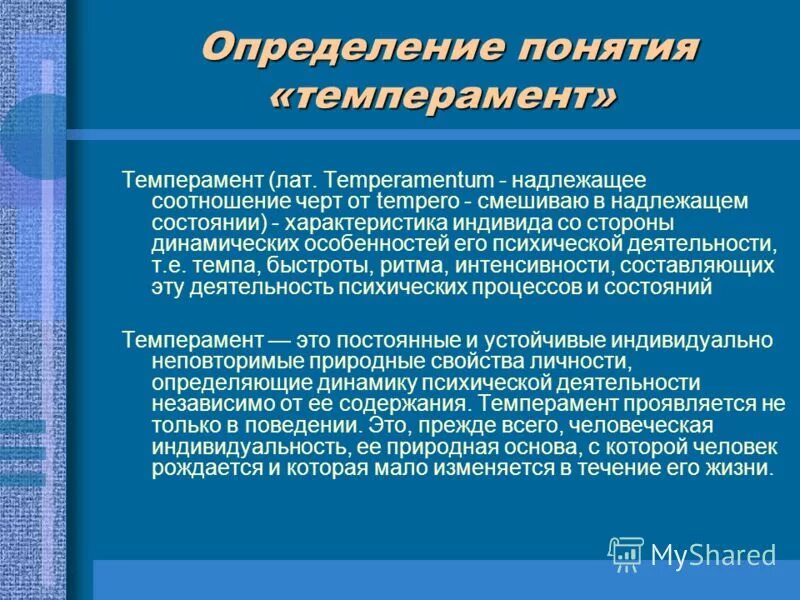 Определение понятия «темперамент»

Темперамент (лат. Temperamentum - надлежащее соотношение черт от tempero - смешиваю в надлежащем состоянии) - характеристика индивида со стороны динамических особенностей его психической деятельности, т.е. темпа, быстроты, ритма, интенсивности, составляющих эту деятельность психических процессов и состояний

Темперамент — это постоянные и устойчивые индивидуально неповторимые природные свойства личности, определяющие динамику психической деятельности независимо от ее содержания. Темперамент проявляется не только в поведении. Это, прежде всего, человеческая индивидуальность, ее природная основа, с которой человек рождается и которая мало изменяется в течение его жизни.

MyShared